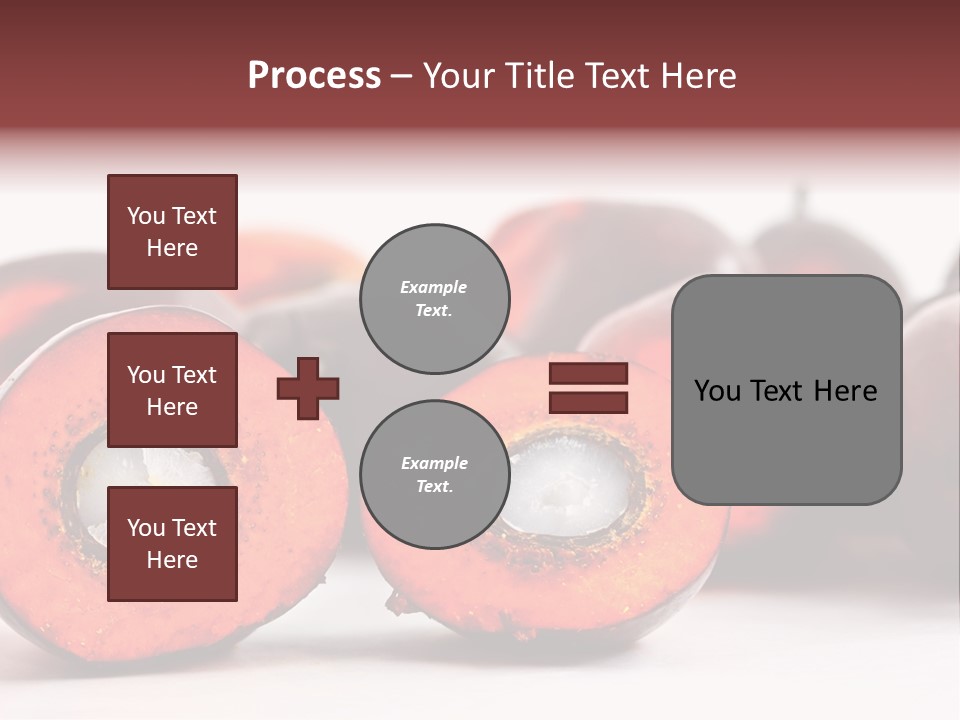 Process – Your Title Text Here

You Text Here

You Text Here

You Text Here

Example Text.

Example Text.

You Text Here